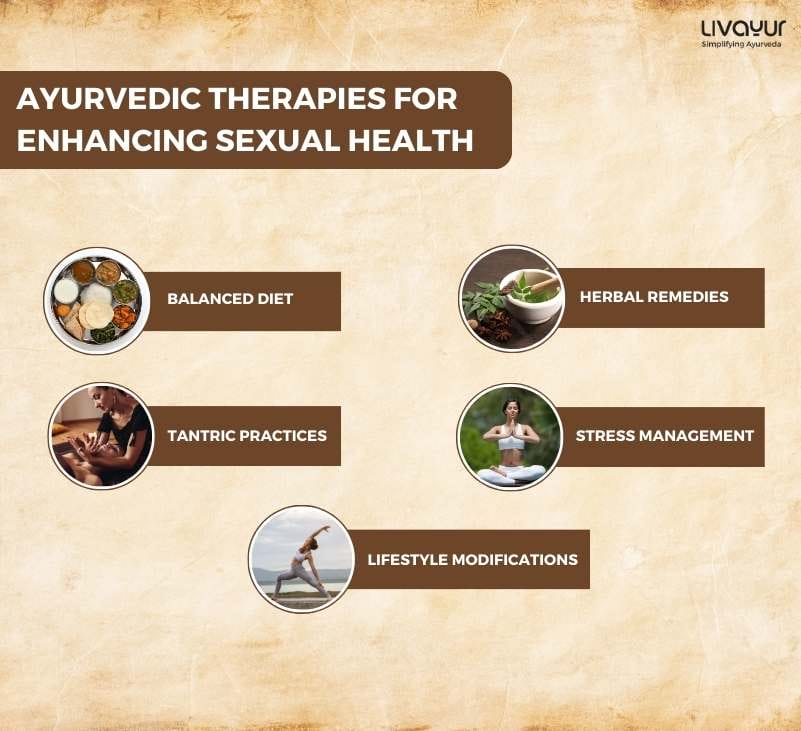 LIVAYUR
Simplifying Ayurveda

AYURVEDIC THERAPIES FOR ENHANCING SEXUAL HEALTH

BALANCED DIET

HERBAL REMEDIES

TANTRIC PRACTICES

STRESS MANAGEMENT

LIFESTYLE MODIFICATIONS